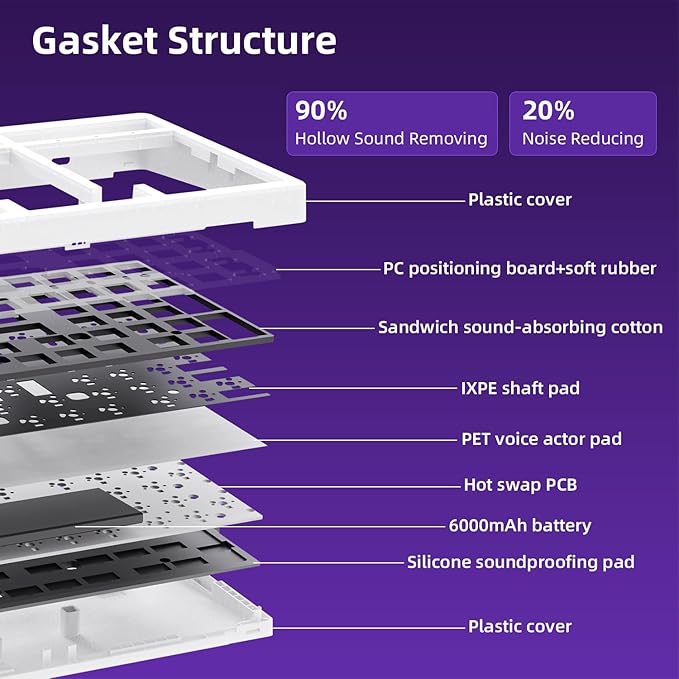 Gasket Structure

90%
Hollow Sound Removing

20%
Noise Reducing

Plastic cover

PC positioning board+soft rubber

Sandwich sound-absorbing cotton

IXPE shaft pad

PET voice actor pad

Hot swap PCB

6000mAh battery

Silicone soundproofing pad

Plastic cover